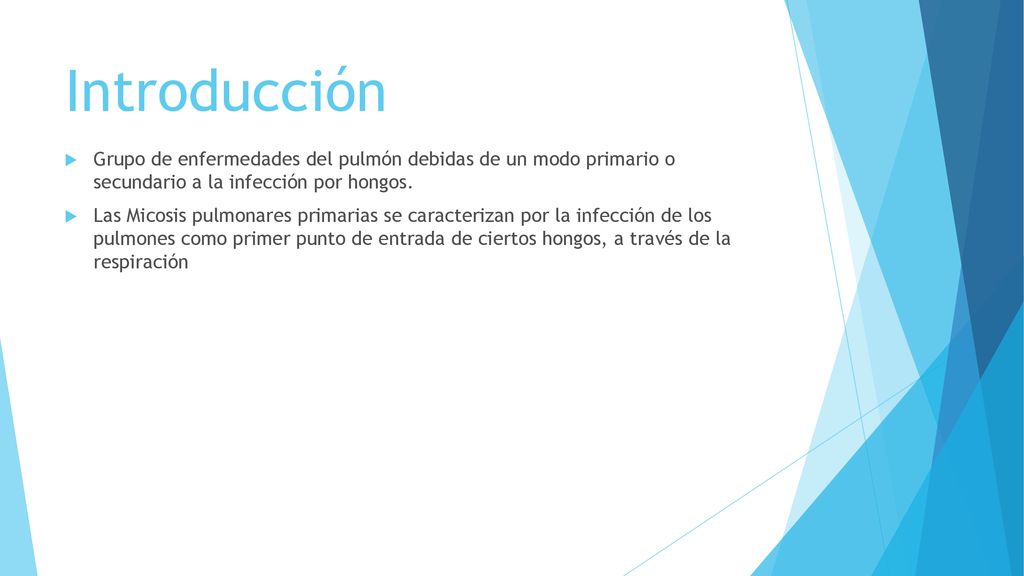 Introducción

Grupo de enfermedades del pulmón debidas de un modo primario o secundario a la infección por hongos.

Las Micosis pulmonares primarias se caracterizan por la infección de los pulmones como primer punto de entrada de ciertos hongos, a través de la respiración